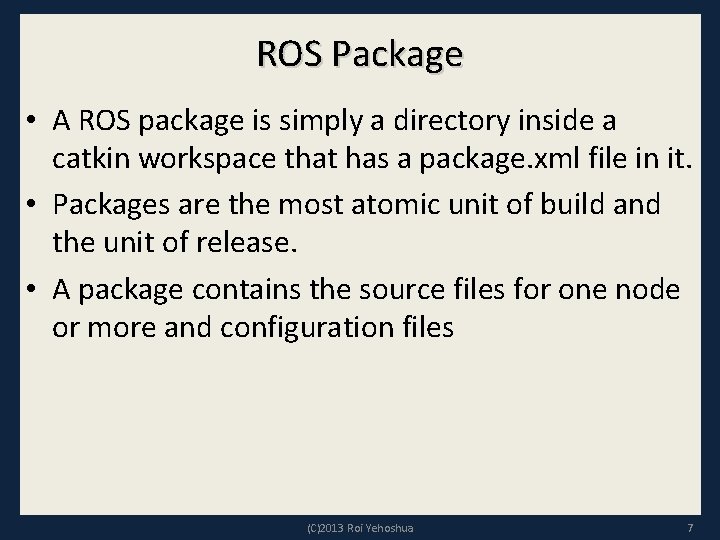 ROS Package

• A ROS package is simply a directory inside a catkin workspace that has a package.xml file in it.

• Packages are the most atomic unit of build and the unit of release.

• A package contains the source files for one node or more and configuration files

(C)2013 Roi Yehoshua

7